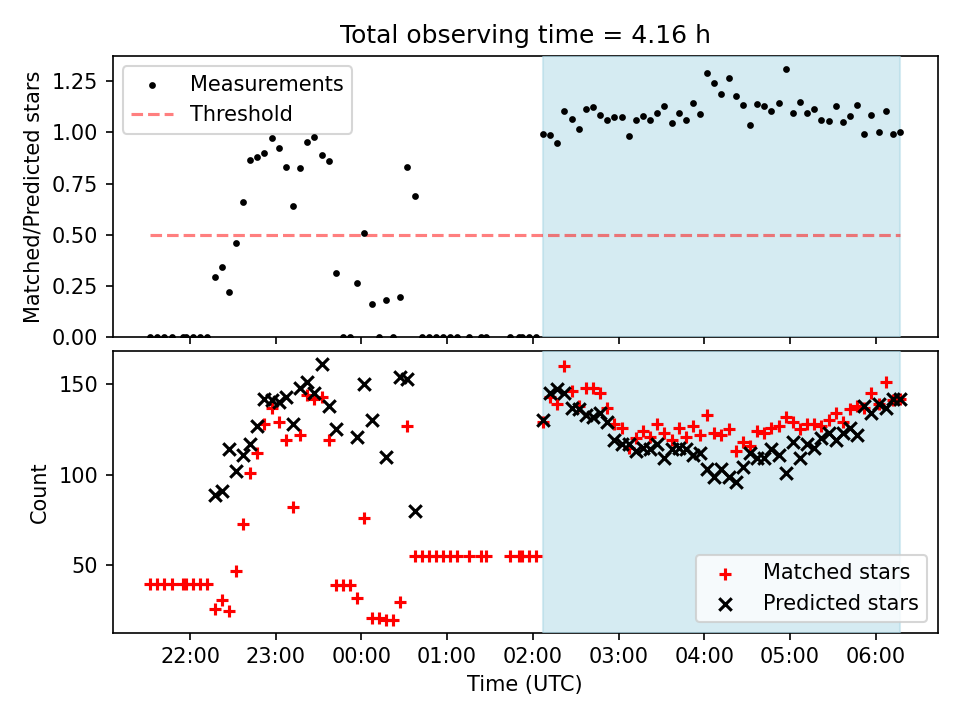 Total observing time = 4.16 h

Measurements
Threshold

Matched/Predicted stars

1.25
1.00
0.75
0.50
0.25
0.00

Count

150
100
50

Matched stars
Predicted stars

22:00
23:00
00:00
01:00
02:00
03:00
04:00
05:00
06:00

Time (UTC)